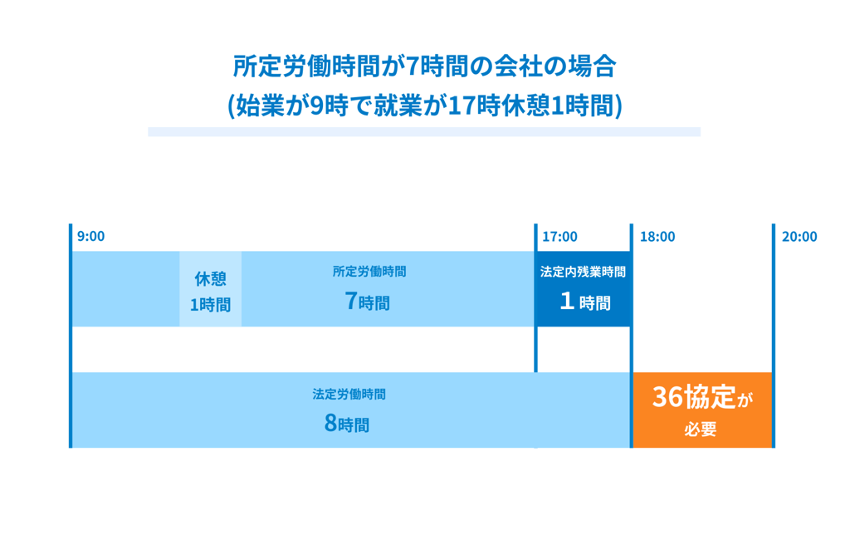 所定労働時間が7時間の会社の場合
(始業が9時で就業が17時休憩1時間)

9:00

17:00

18:00

20:00

休憩
1時間

所定労働時間
7時間

法定内残業時間
1時間

法定労働時間
8時間

36協定が
必要